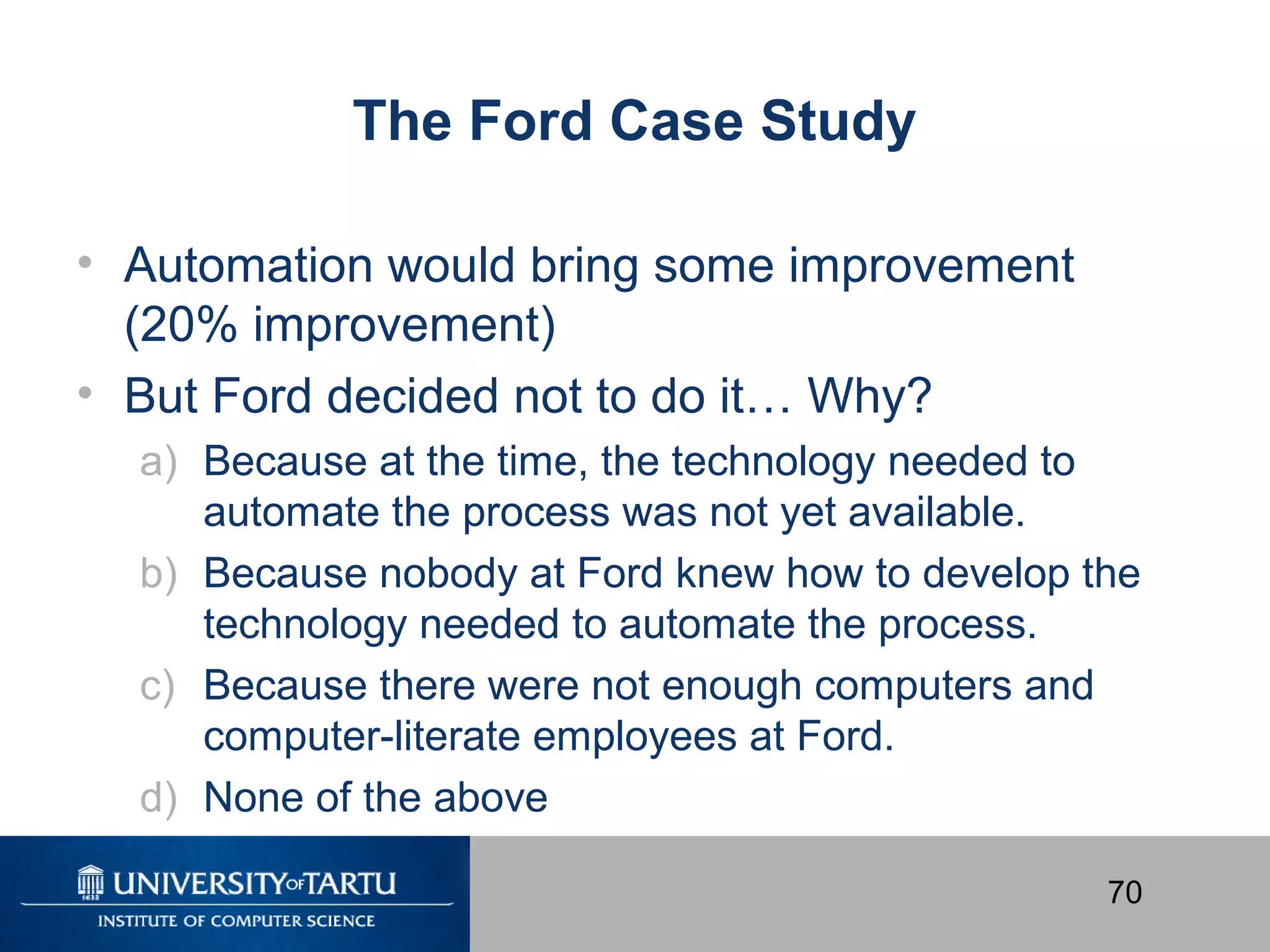 The Ford Case Study

• Automation would bring some improvement (20% improvement)
• But Ford decided not to do it… Why?

a) Because at the time, the technology needed to automate the process was not yet available.
b) Because nobody at Ford knew how to develop the technology needed to automate the process.
c) Because there were not enough computers and computer-literate employees at Ford.
d) None of the above

1632
UNIVERSITY OF TARTU
INSTITUTE OF COMPUTER SCIENCE

70